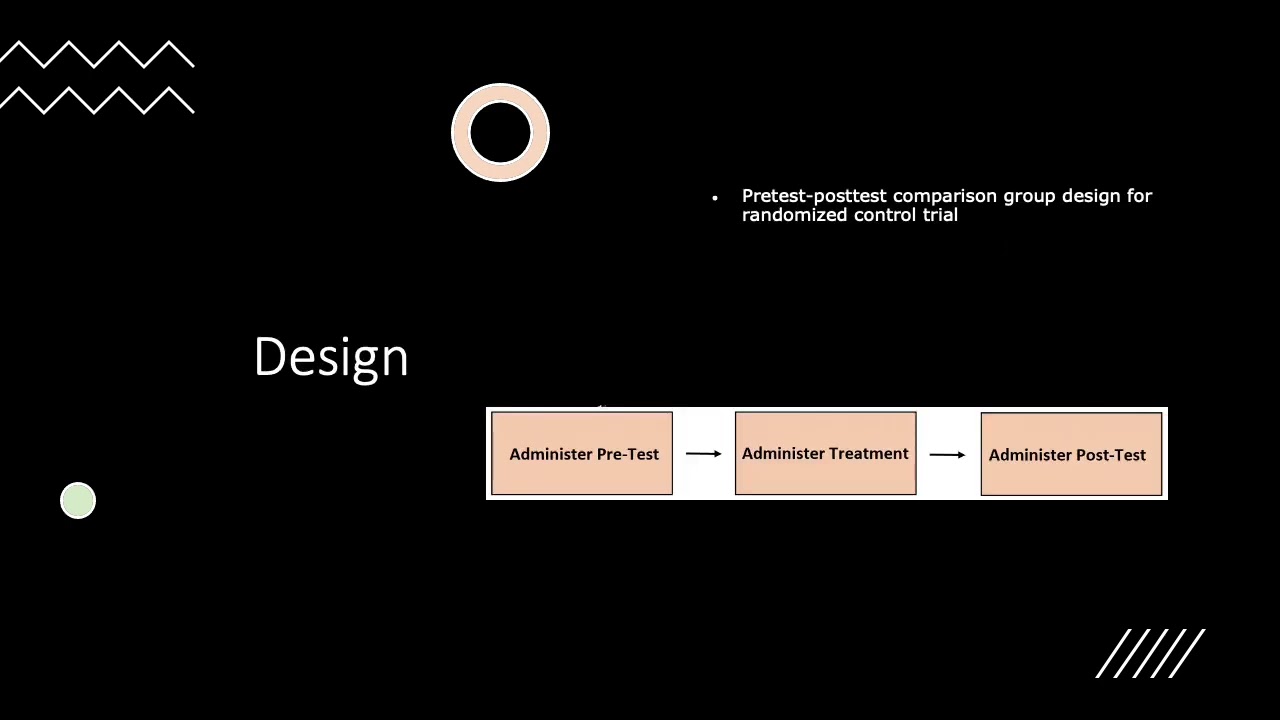 • Pretest-posttest comparison group design for randomized control trial

Design

Administer Pre-Test → Administer Treatment → Administer Post-Test